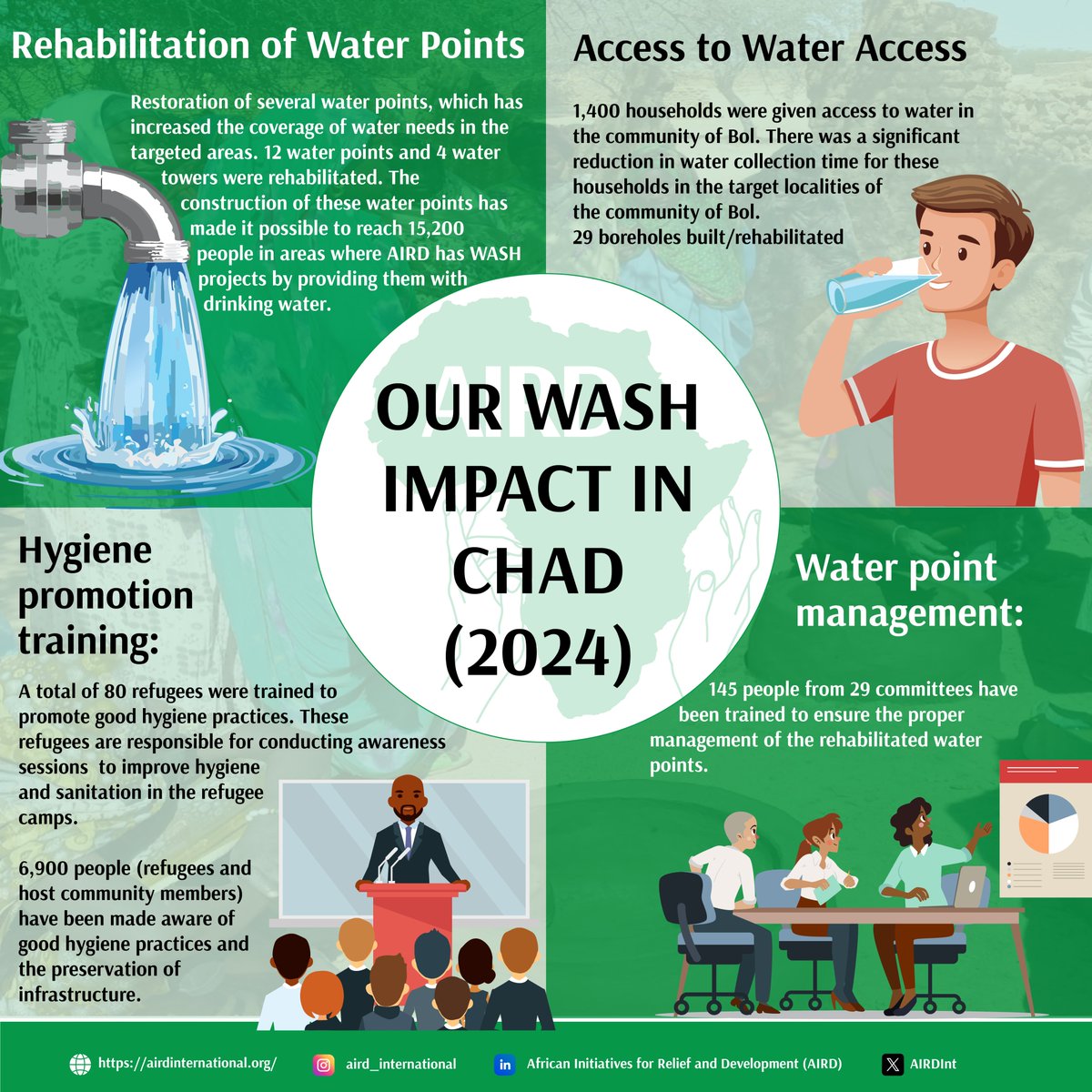 Rehabilitation of Water Points

Restoration of several water points, which has increased the coverage of water needs in the targeted areas. 12 water points and 4 water towers were rehabilitated. The construction of these water points has made it possible to reach 15,200 people in areas where AIRD has WASH projects by providing them with drinking water.

Access to Water Access

1,400 households were given access to water in the community of Bol. There was a significant reduction in water collection time for these households in the target localities of the community of Bol.
29 boreholes built/rehabilitated

AIRD

OUR WASH IMPACT IN CHAD (2024)

Hygiene promotion training:

A total of 80 refugees were trained to promote good hygiene practices. These refugees are responsible for conducting awareness sessions to improve hygiene and sanitation in the refugee camps.

6,900 people (refugees and host community members) have been made aware of good hygiene practices and the preservation of infrastructure.

Water point management:

145 people from 29 committees have been trained to ensure the proper management of the rehabilitated water points.

https://airdinternational.org/ aird_international African Initiatives for Relief and Development (AIRD) AIRDInt